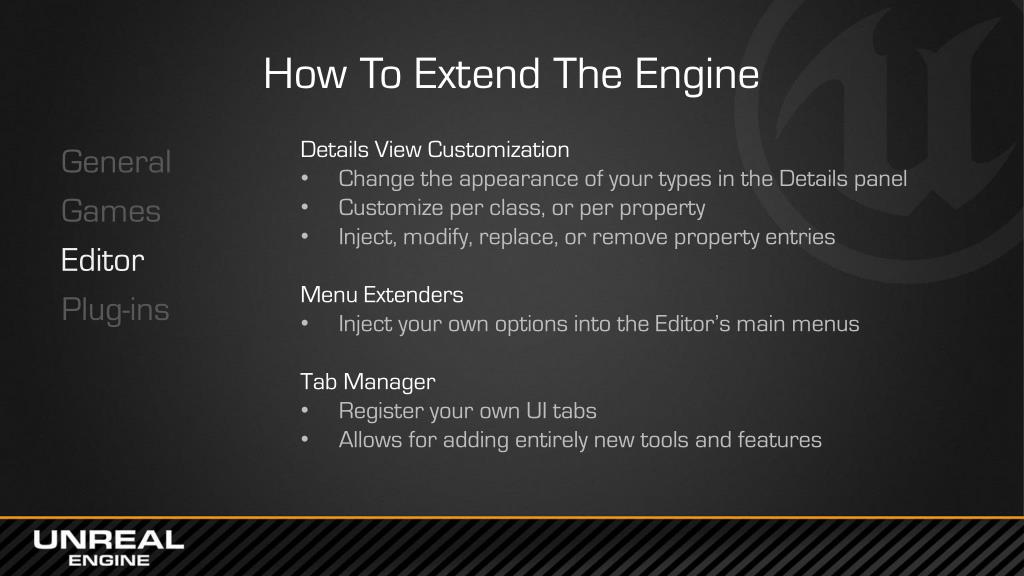 How To Extend The Engine

General
Games
Editor
Plug-ins

Details View Customization
• Change the appearance of your types in the Details panel
• Customize per class, or per property
• Inject, modify, replace, or remove property entries

Menu Extenders
• Inject your own options into the Editor's main menus

Tab Manager
• Register your own UI tabs
• Allows for adding entirely new tools and features

UNREAL ENGINE